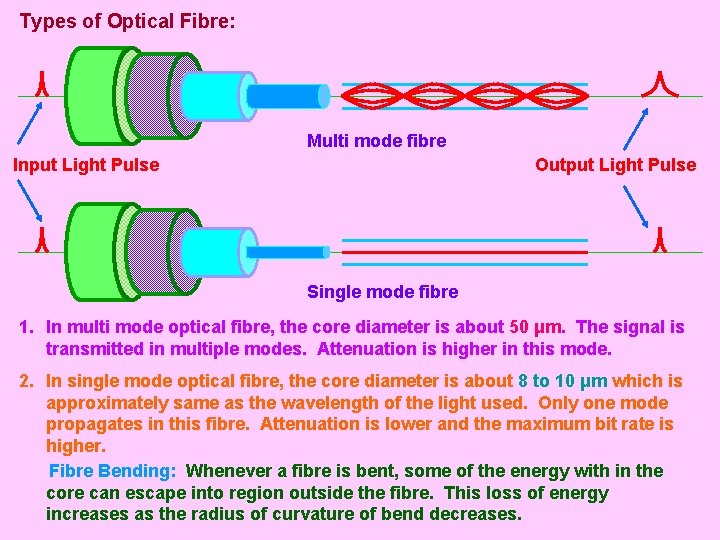 Types of Optical Fibre:

Multi mode fibre

Input Light Pulse

Output Light Pulse

Single mode fibre

1. In multi mode optical fibre, the core diameter is about 50 μm. The signal is transmitted in multiple modes. Attenuation is higher in this mode.

2. In single mode optical fibre, the core diameter is about 8 to 10 μm which is approximately same as the wavelength of the light used. Only one mode propagates in this fibre. Attenuation is lower and the maximum bit rate is higher.

Fibre Bending: Whenever a fibre is bent, some of the energy with in the core can escape into region outside the fibre. This loss of energy increases as the radius of curvature of bend decreases.